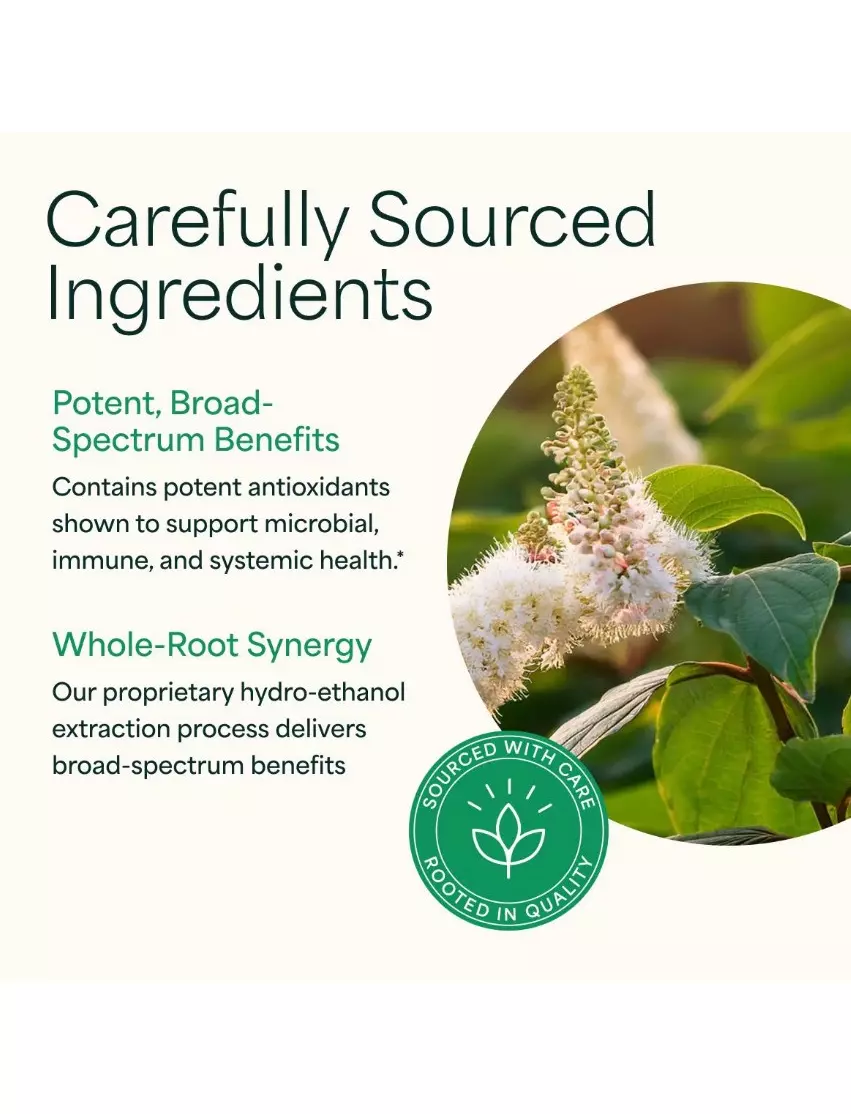 Carefully Sourced Ingredients

Potent, Broad-Spectrum Benefits

Contains potent antioxidants shown to support microbial, immune, and systemic health.*

Whole-Root Synergy

Our proprietary hydro-ethanol extraction process delivers broad-spectrum benefits

SOURCED WITH CARE
ROOTED IN QUALITY